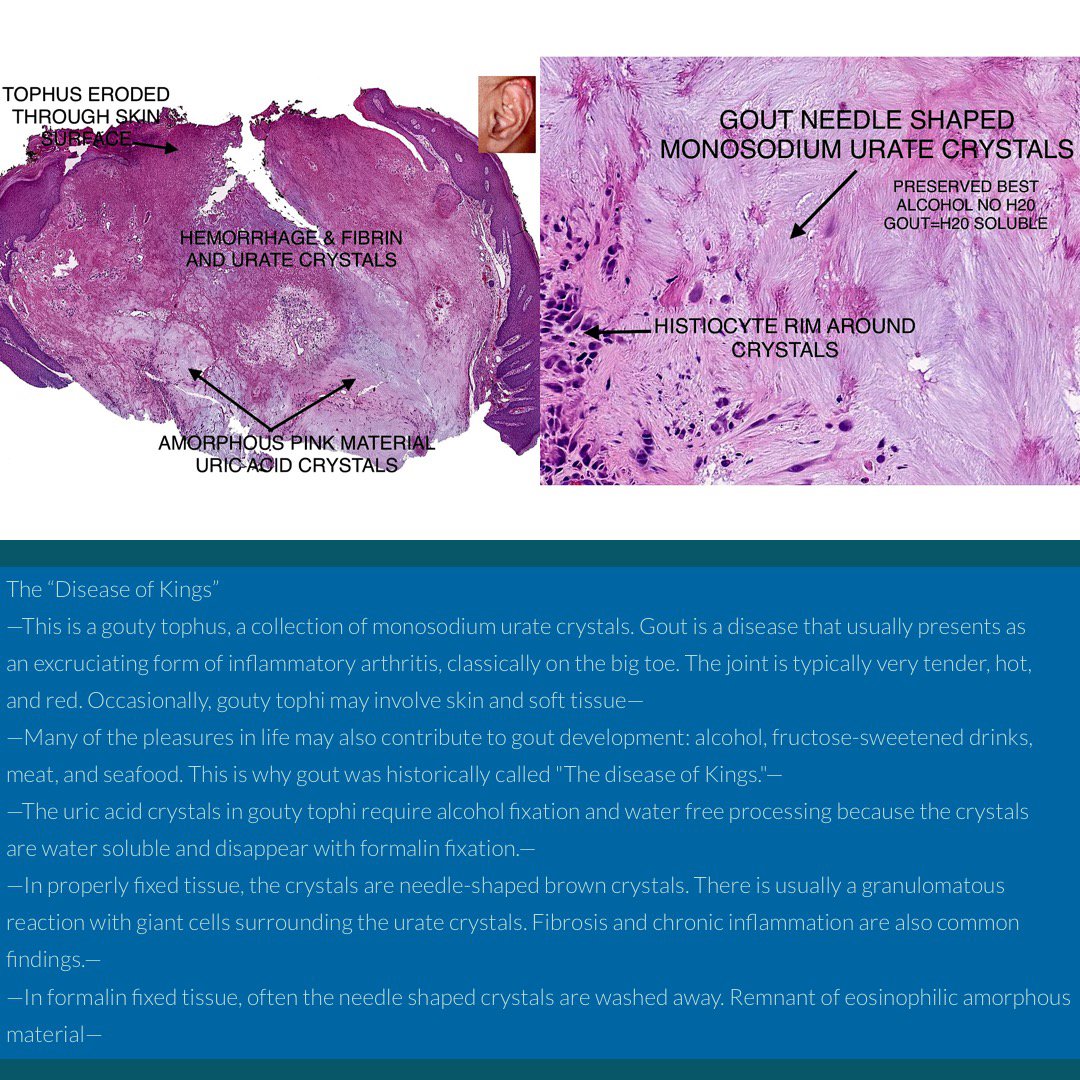 TOPHUS ERODED THROUGH SKIN SURFACE

HEMORRHAGE & FIBRIN AND URATE CRYSTALS

AMORPHOUS PINK MATERIAL URIC ACID CRYSTALS

GOUT NEEDLE SHAPED MONOSODIUM URATE CRYSTALS

PRESERVED BEST ALCOHOL NO H20 GOUT=H20 SOLUBLE

HISTIOCYTE RIM AROUND CRYSTALS

The “Disease of Kings”

—This is a gouty tophus, a collection of monosodium urate crystals. Gout is a disease that usually presents as an excruciating form of inflammatory arthritis, classically on the big toe. The joint is typically very tender, hot, and red. Occasionally, gouty tophi may involve skin and soft tissue—

—Many of the pleasures in life may also contribute to gout development: alcohol, fructose-sweetened drinks, meat, and seafood. This is why gout was historically called "The disease of Kings."—

—The uric acid crystals in gouty tophi require alcohol fixation and water free processing because the crystals are water soluble and disappear with formalin fixation.—

—In properly fixed tissue, the crystals are needle-shaped brown crystals. There is usually a granulomatous reaction with giant cells surrounding the urate crystals. Fibrosis and chronic inflammation are also common findings.—

—In formalin fixed tissue, often the needle shaped crystals are washed away. Remnant of eosinophilic amorphous material—